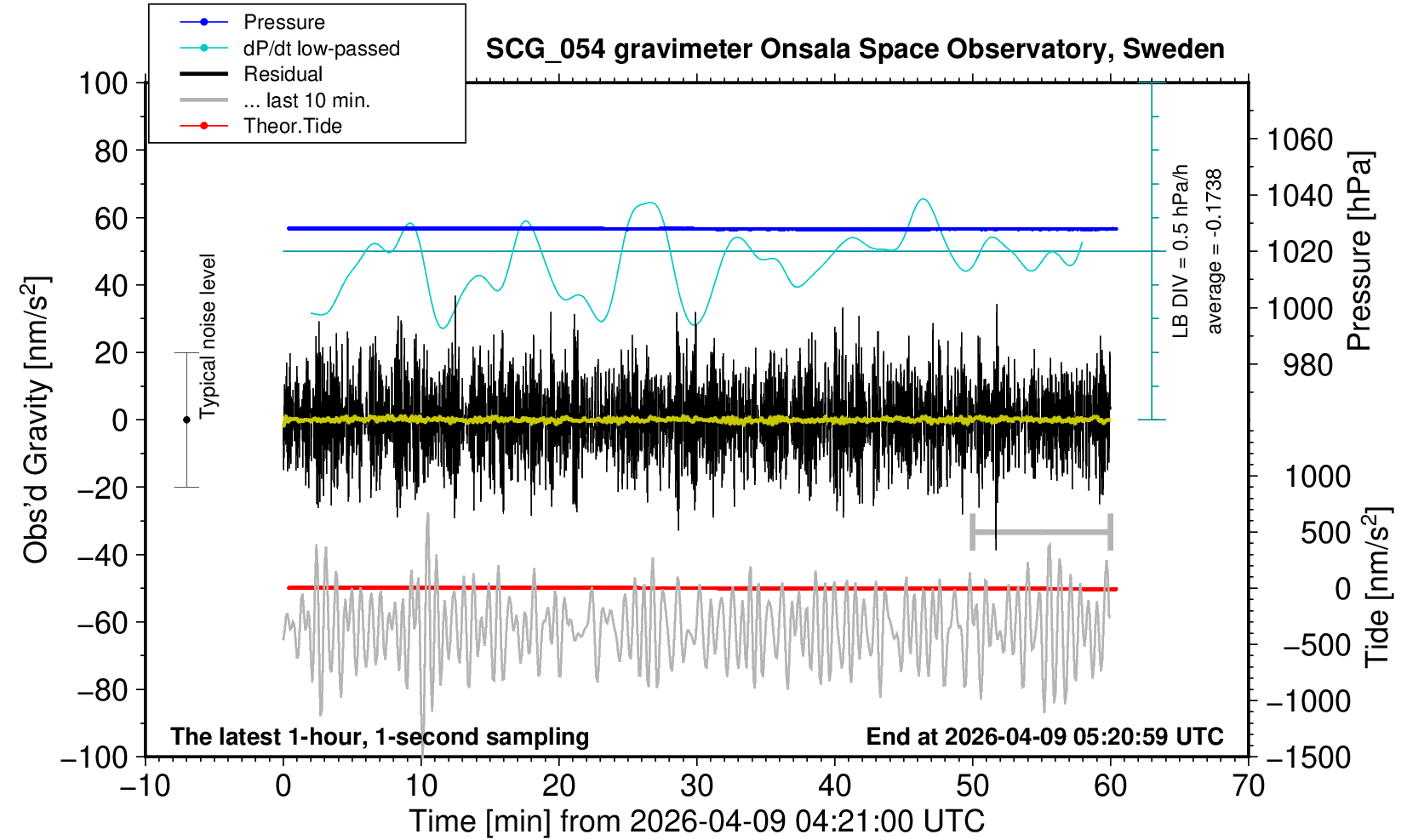 Pressure
dP/dt low-passed
Residual
... last 10 min.
Theor.Tide

SCG_054 gravimeter Onsala Space Observatory, Sweden

100
80
60
40
20
0
−20
−40
−60
−80
−100

Obs'd Gravity [nm/s$^2$]

Typical noise level

LB DIV = 0.5 hPa/h
average = -0.1738

1060
1040
1020
1000
980

Pressure [hPa]

1000
500
0
−500
−1000
−1500

Tide [nm/s$^2$]

The latest 1-hour, 1-second sampling
End at 2026-04-09 05:20:59 UTC

−10
0
10
20
30
40
50
60
70

Time [min] from 2026-04-09 04:21:00 UTC